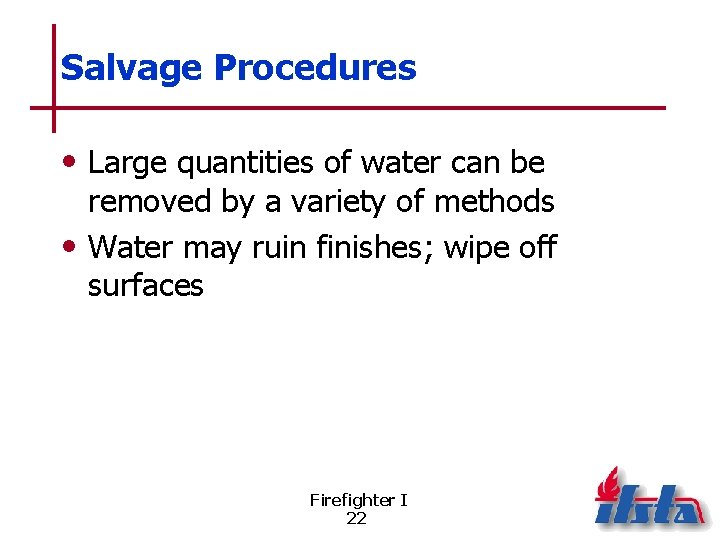 Salvage Procedures

• Large quantities of water can be removed by a variety of methods
• Water may ruin finishes; wipe off surfaces

Firefighter I
22

ifsta